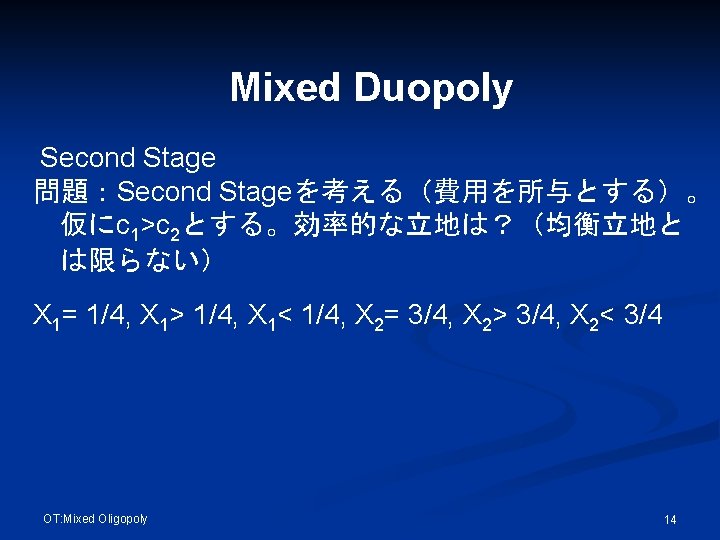 Mixed Duopoly

Second Stage

問題：Second Stageを考える（費用を所与とする）。仮に$c_1>c_2$とする。効率的な立地は？（均衡立地とは限らない）

$X_1= 1/4$, $X_1> 1/4$, $X_1< 1/4$, $X_2= 3/4$, $X_2> 3/4$, $X_2< 3/4$

OT:Mixed Oligopoly

14